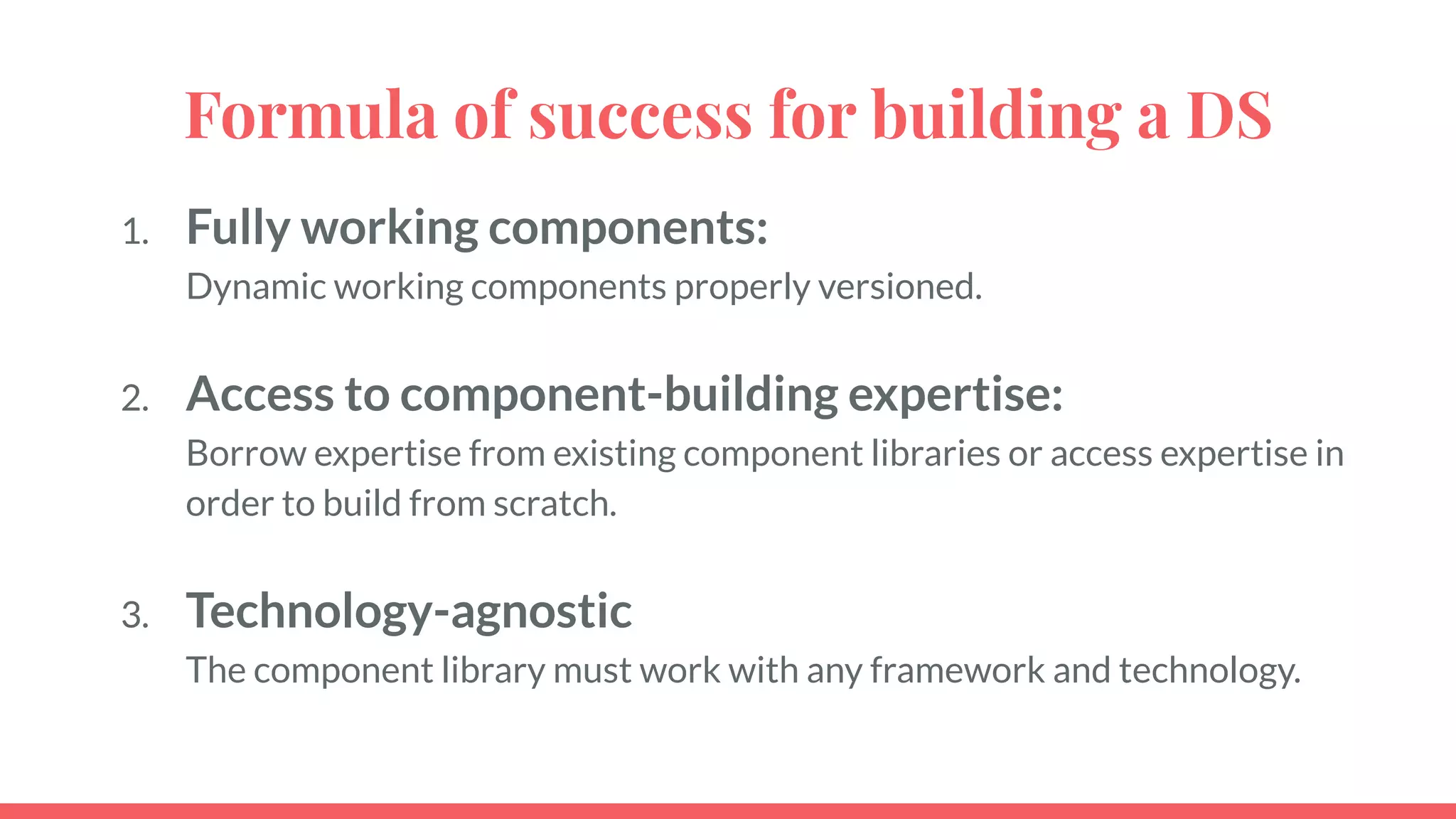 Formula of success for building a DS

1. Fully working components:
Dynamic working components properly versioned.

2. Access to component-building expertise:
Borrow expertise from existing component libraries or access expertise in order to build from scratch.

3. Technology-agnostic
The component library must work with any framework and technology.